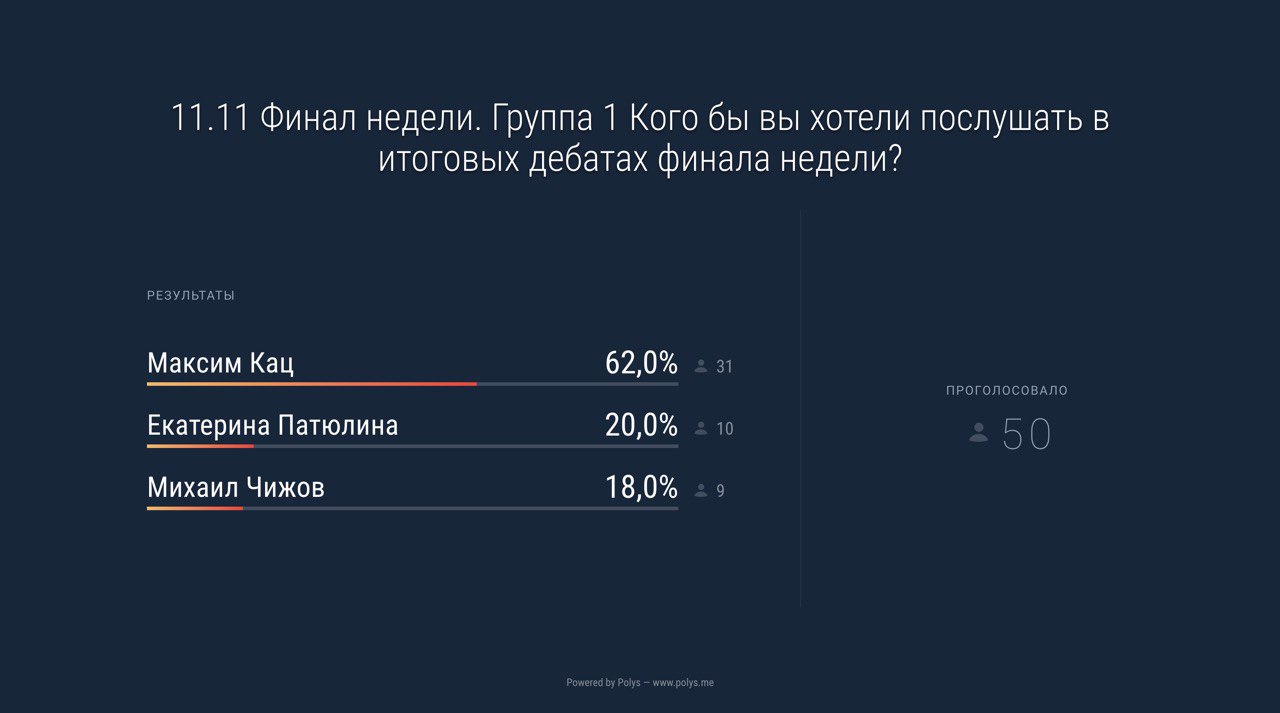 11.11 Финал недели. Группа 1 Кого бы вы хотели послушать в итоговых дебатах финала недели?

РЕЗУЛЬТАТЫ

Максим Кац 62,0% 31

Екатерина Патюлина 20,0% 10

Михаил Чижов 18,0% 9

ПРОГОЛОСОВАЛО

50

Powered by Polys — www.polys.me